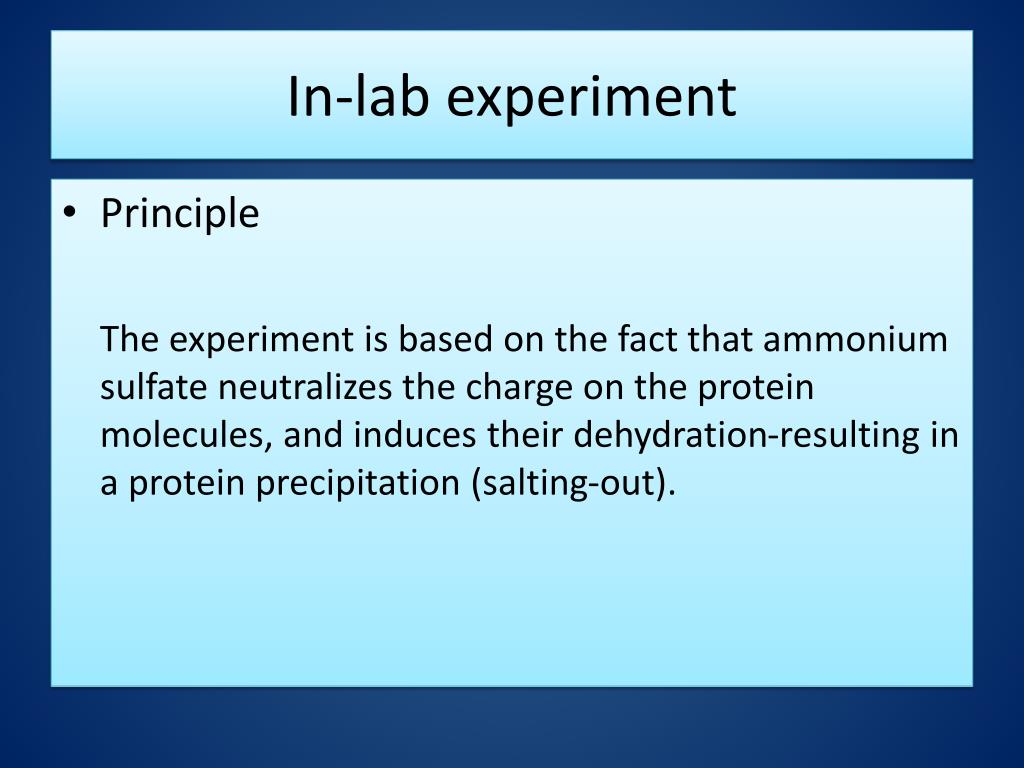 In-lab experiment

• Principle

The experiment is based on the fact that ammonium sulfate neutralizes the charge on the protein molecules, and induces their dehydration-resulting in a protein precipitation (salting-out).